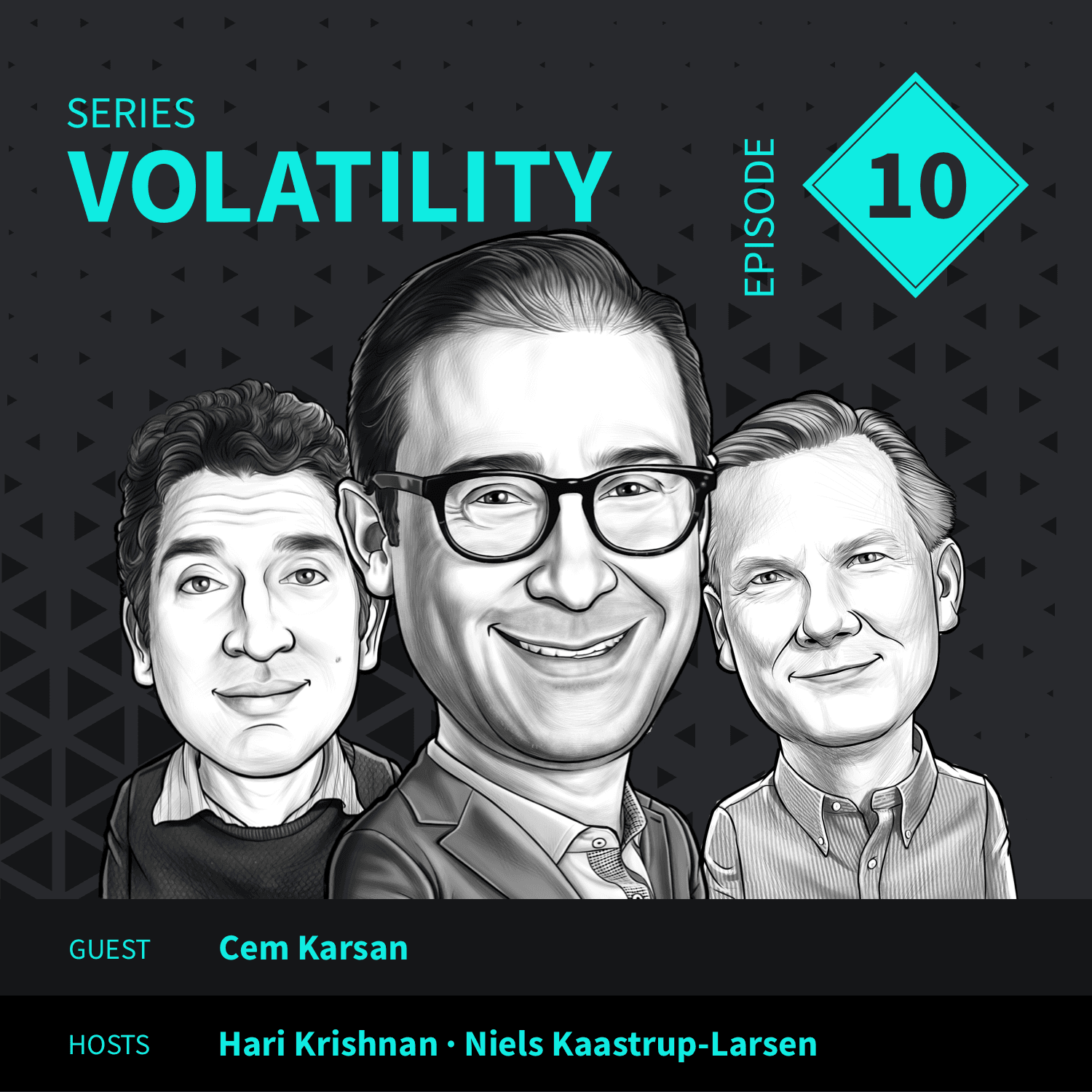 SERIES
VOLATILITY

EPISODE
10

GUEST Cem Karsan

HOSTS Hari Krishnan · Niels Kaastrup-Larsen